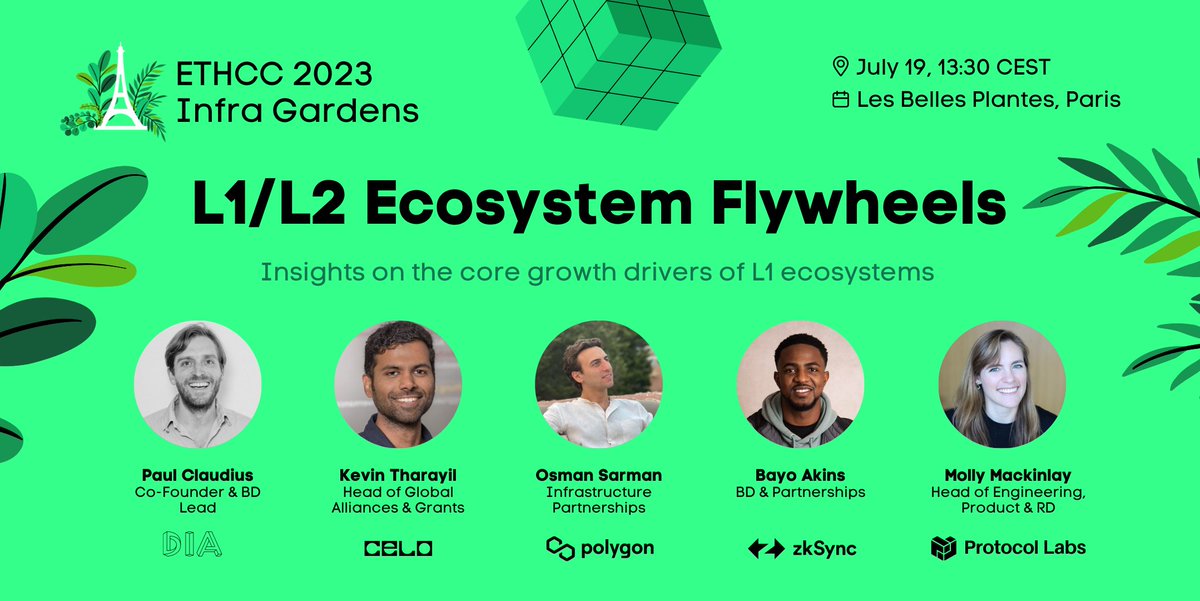 ETHCC 2023
Infra Gardens

July 19, 13:30 CEST
Les Belles Plantes, Paris

L1/L2 Ecosystem Flywheels

Insights on the core growth drivers of L1 ecosystems

Paul Claudius
Co-Founder & BD Lead
DIA

Kevin Tharayil
Head of Global Alliances & Grants
CELO

Osman Sarman
Infrastructure Partnerships
polygon

Bayo Akins
BD & Partnerships
zkSync

Molly Mackinlay
Head of Engineering, Product & RD
Protocol Labs